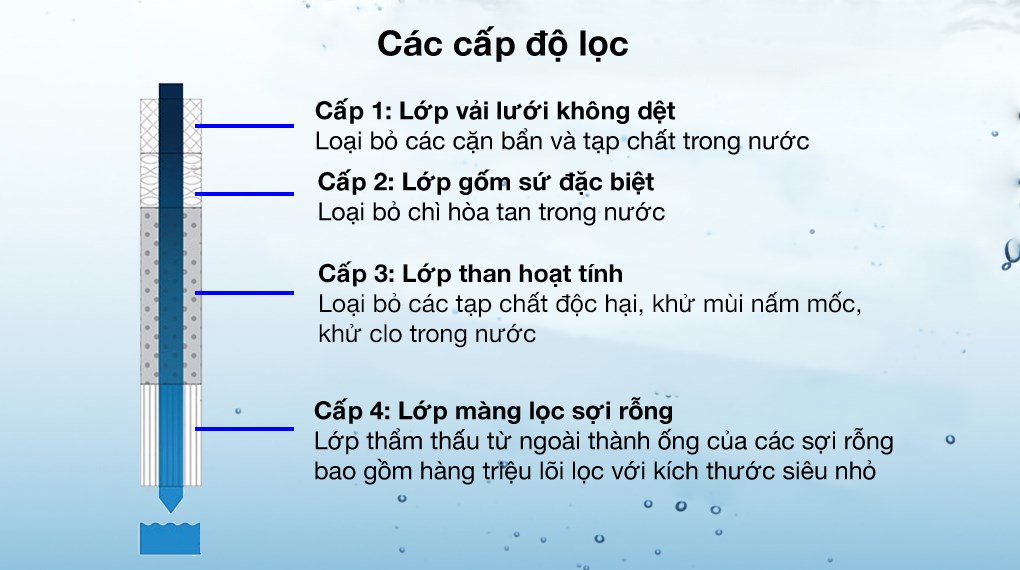 Các cấp độ lọc

Cấp 1: Lớp vải lưới không dệt
Loại bỏ các cặn bẩn và tạp chất trong nước

Cấp 2: Lớp gốm sứ đặc biệt
Loại bỏ chì hòa tan trong nước

Cấp 3: Lớp than hoạt tính
Loại bỏ các tạp chất độc hại, khử mùi nấm mốc, khử clo trong nước

Cấp 4: Lớp màng lọc sợi rỗng
Lớp thẩm thấu từ ngoài thành ống của các sợi rỗng bao gồm hàng triệu lõi lọc với kích thước siêu nhỏ